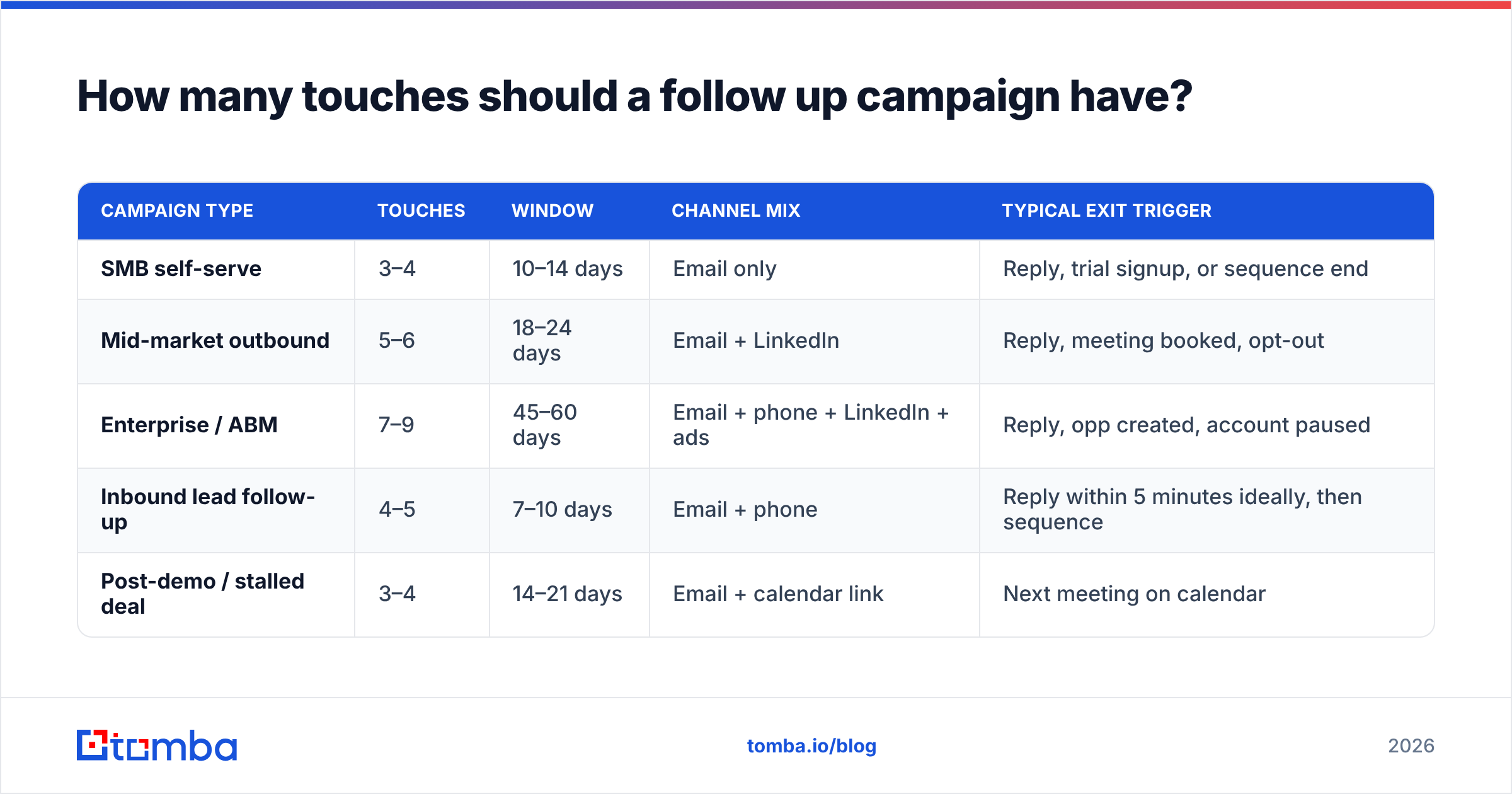 How many touches should a follow up campaign have?

| CAMPAIGN TYPE | TOUCHES | WINDOW | CHANNEL MIX | TYPICAL EXIT TRIGGER |
|---|---|---|---|---|
| SMB self-serve | 3–4 | 10–14 days | Email only | Reply, trial signup, or sequence end |
| Mid-market outbound | 5–6 | 18–24 days | Email + LinkedIn | Reply, meeting booked, opt-out |
| Enterprise / ABM | 7–9 | 45–60 days | Email + phone + LinkedIn + ads | Reply, opp created, account paused |
| Inbound lead follow-up | 4–5 | 7–10 days | Email + phone | Reply within 5 minutes ideally, then sequence |
| Post-demo / stalled deal | 3–4 | 14–21 days | Email + calendar link | Next meeting on calendar |

tomba

tomba.io/blog

2026